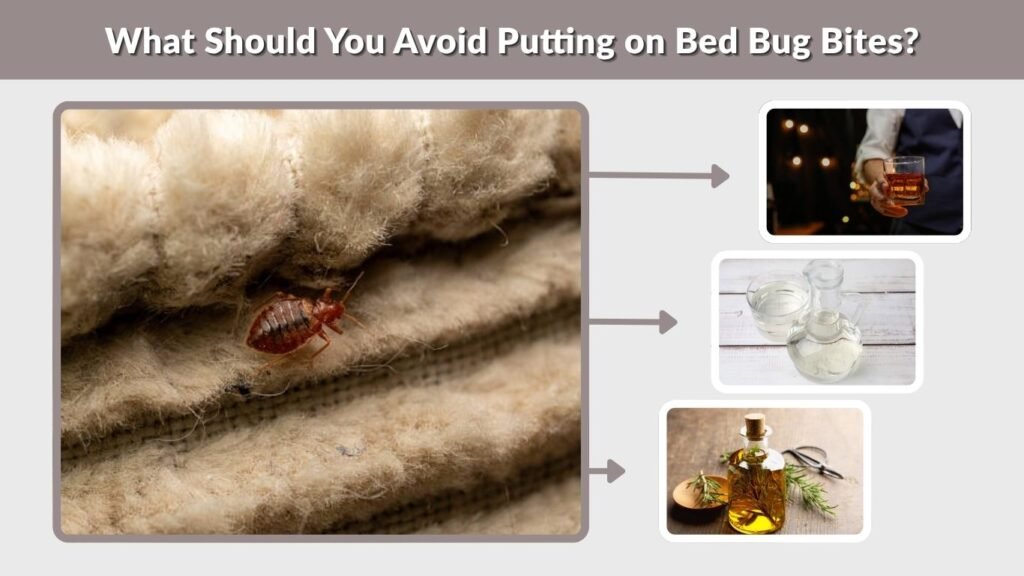 What Should You Avoid Putting on Bed Bug Bites?